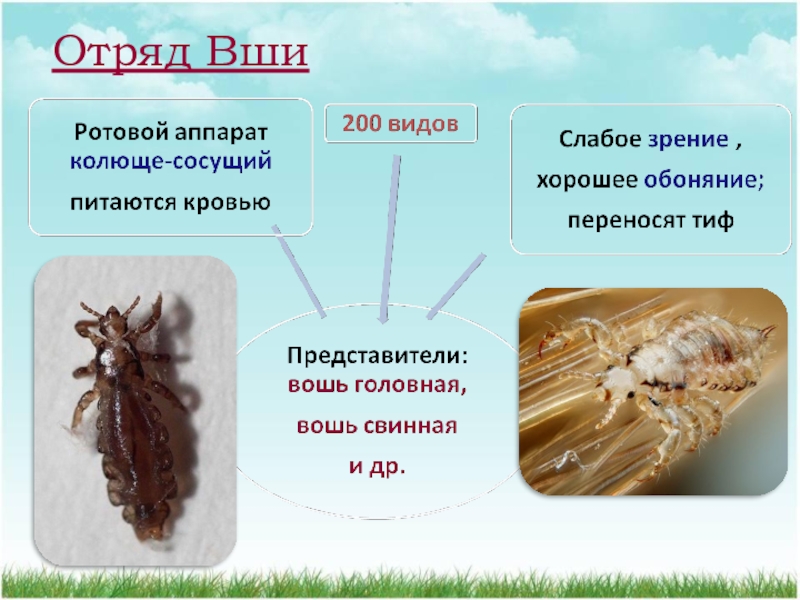 Отряд Вши

Ротовой аппарат колюще-сосущий питаются кровью

200 видов

Слабое зрение , хорошее обоняние; переносят тиф

Представители: вошь головная, вошь свинная и др.